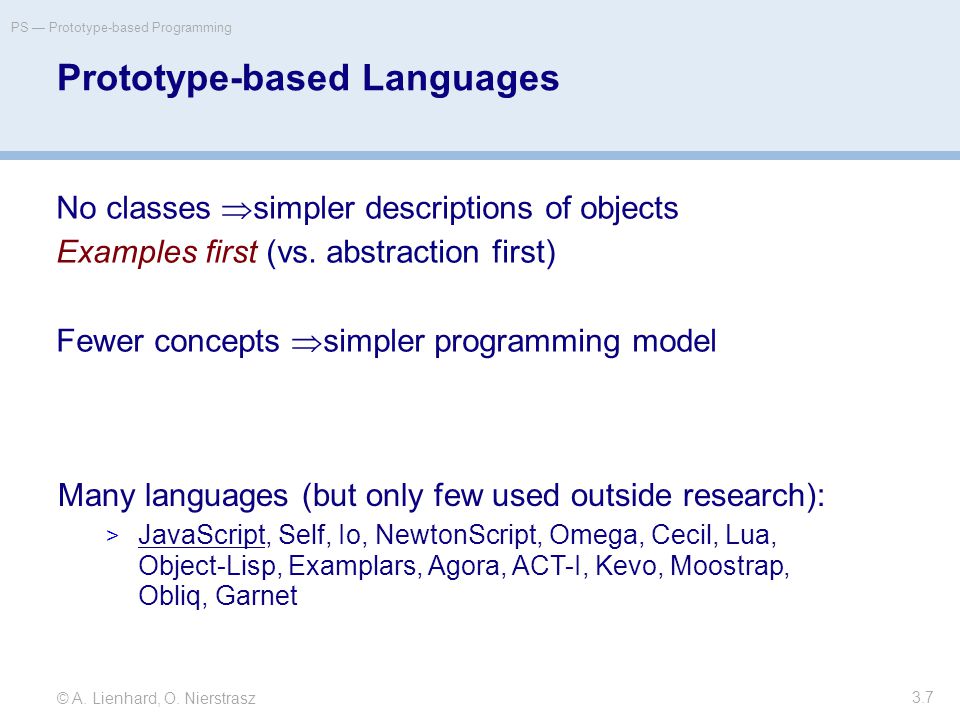 PS — Prototype-based Programming

Prototype-based Languages

No classes $\Rightarrow$simpler descriptions of objects

Examples first (vs. abstraction first)

Fewer concepts $\Rightarrow$simpler programming model

Many languages (but only few used outside research):

> JavaScript, Self, Io, NewtonScript, Omega, Cecil, Lua, Object-Lisp, Examplars, Agora, ACT-I, Kevo, Moostrap, Obliq, Garnet

© A. Lienhard, O. Nierstrasz

3.7